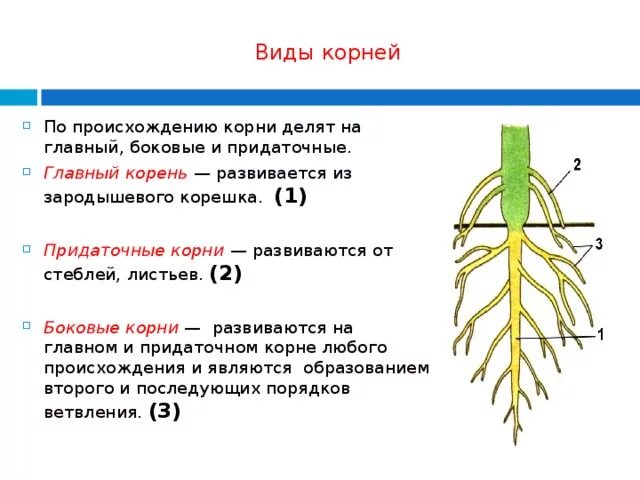 Виды корней

По происхождению корни делят на главный, боковые и придаточные.

Главный корень — развивается из зародышевого корешка. (1)

Придаточные корни — развиваются от стеблей, листьев. (2)

Боковые корни — развиваются на главном и придаточном корне любого происхождения и являются образованием второго и последующих порядков ветвления. (3)

2

3

1